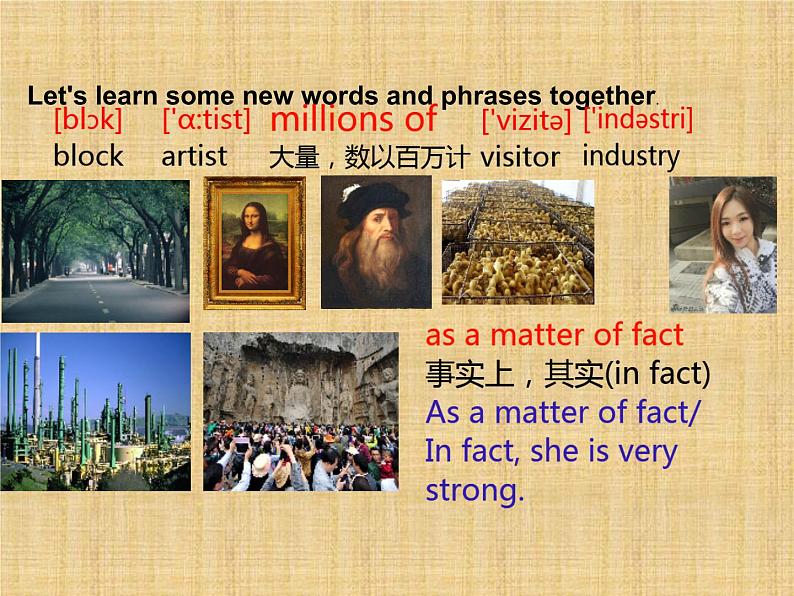 Let's learn some new words and phrases together.

[blɔk] ['ɑ:tist] millions of ['vizitə] ['indəstri]

block artist 大量，数以百万计 visitor industry

as a matter of fact
事实上，其实(in fact)
As a matter of fact/ In fact, she is very strong.